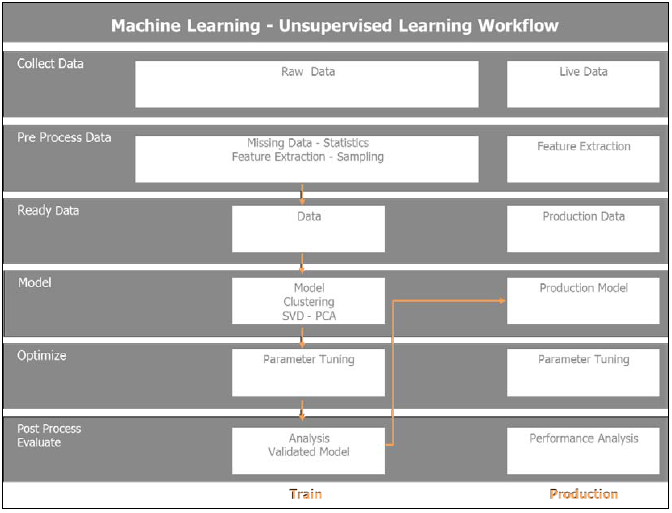 Machine Learning - Unsupervised Learning Workflow

Collect Data

Raw Data

Live Data

Pre Process Data

Missing Data - Statistics
Feature Extraction - Sampling

Feature Extraction

Ready Data

Data

Production Data

Model

Model
Clustering
SVD - PCA

Production Model

Optimize

Parameter Tuning

Parameter Tuning

Post Process
Evaluate

Analysis
Validated Model

Performance Analysis

Train

Production